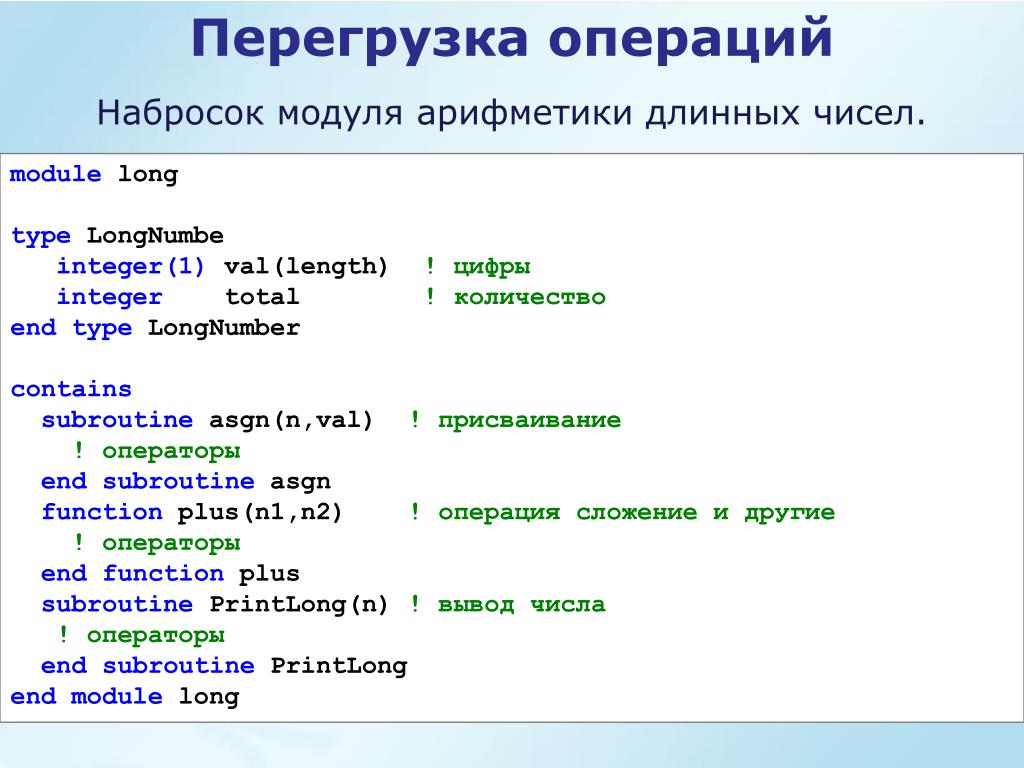 Перегрузка операций

Набросок модуля арифметики длинных чисел.

module long

type LongNumbe
integer(1) val(length) ! цифры
integer total ! количество
end type LongNumber

contains
subroutine asgn(n,val) ! присваивание
! операторы
end subroutine asgn
function plus(n1,n2) ! операция сложение и другие
! операторы
end function plus
subroutine PrintLong(n) ! вывод числа
! операторы
end subroutine PrintLong
end module long